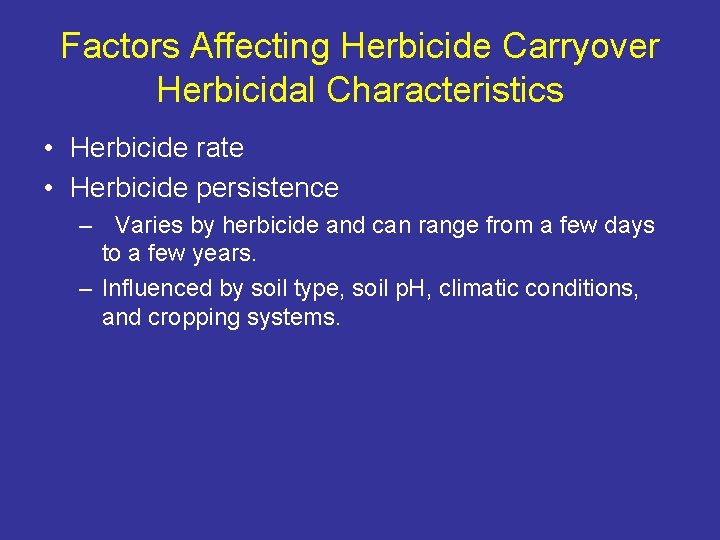 Factors Affecting Herbicide Carryover
Herbicidal Characteristics

• Herbicide rate
• Herbicide persistence
– Varies by herbicide and can range from a few days to a few years.
– Influenced by soil type, soil pH, climatic conditions, and cropping systems.